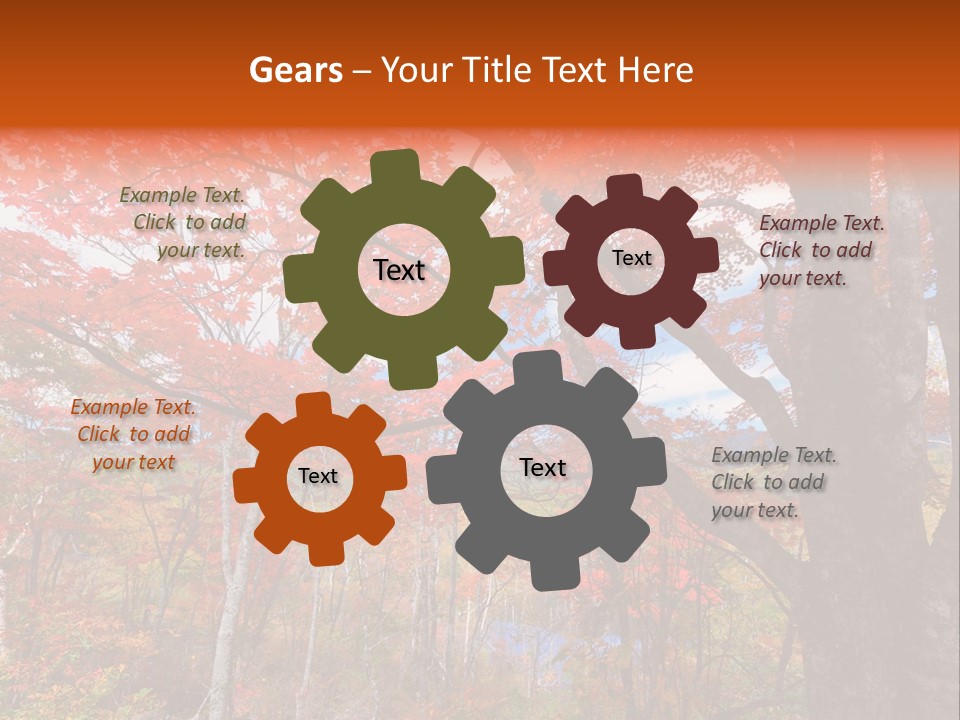 Gears – Your Title Text Here

Example Text. Click to add your text.

Text

Text

Example Text. Click to add your text.

Example Text. Click to add your text

Text

Text

Example Text. Click to add your text.